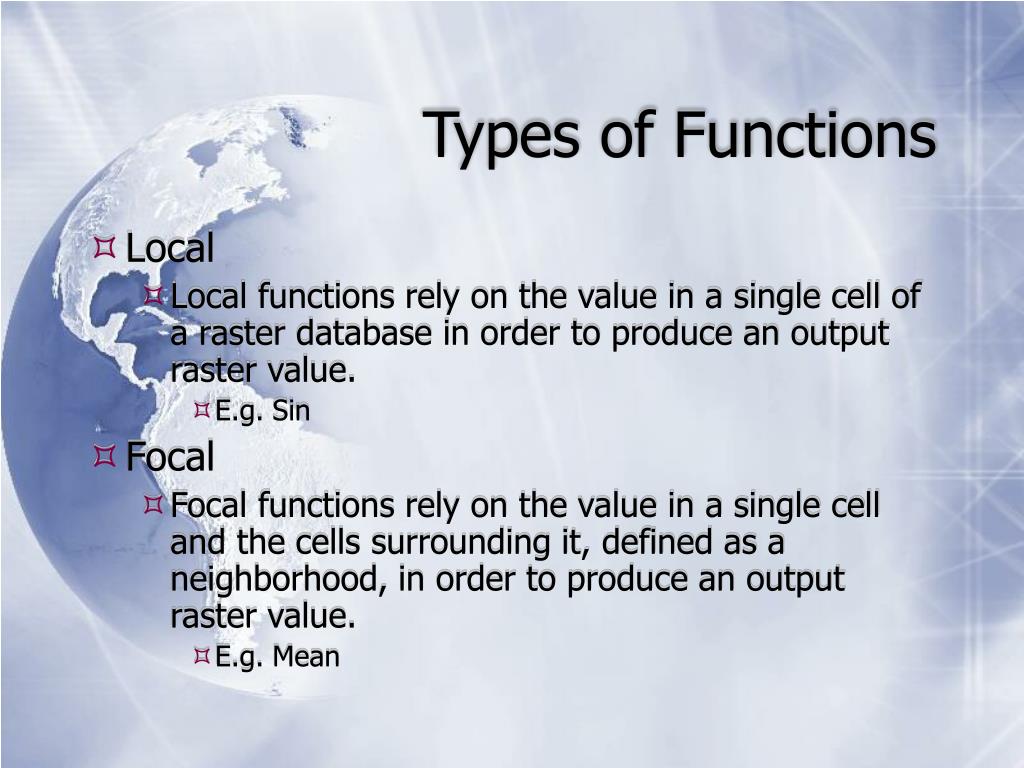 Types of Functions

Local

Local functions rely on the value in a single cell of a raster database in order to produce an output raster value.

E.g. Sin

Focal

Focal functions rely on the value in a single cell and the cells surrounding it, defined as a neighborhood, in order to produce an output raster value.

E.g. Mean